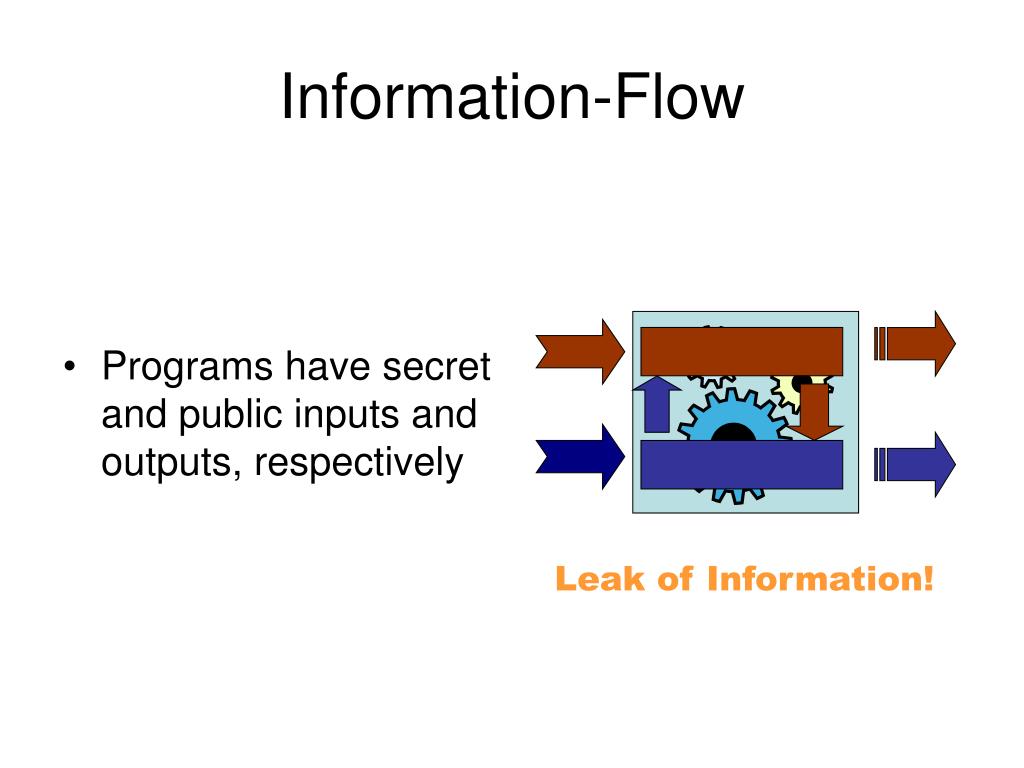 Information-Flow

• Programs have secret and public inputs and outputs, respectively

Leak of Information!